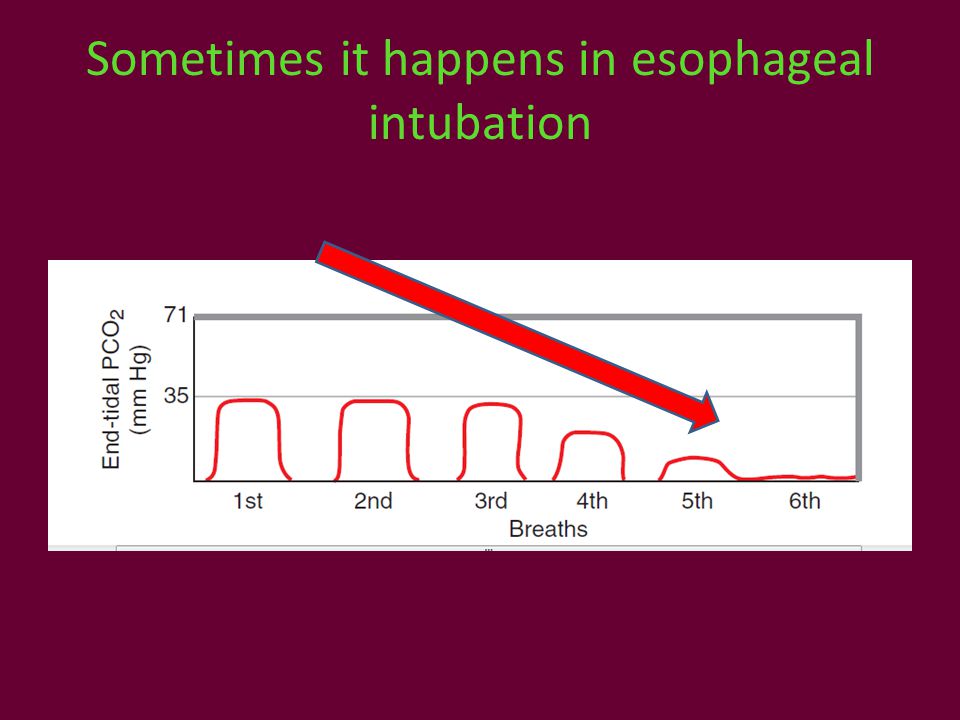 Sometimes it happens in esophageal intubation

End-tidal $PCO_2$ (mm Hg)

71

35

1st

2nd

3rd

4th

5th

6th

Breaths